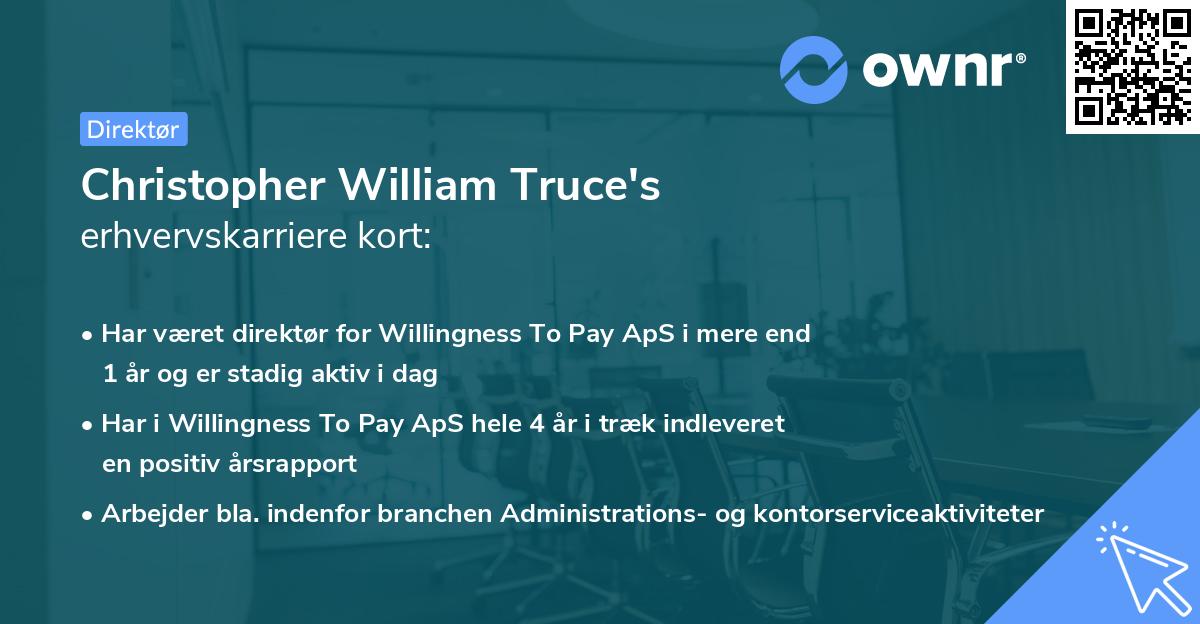 ownr®

Direktør

Christopher William Truce's
erhvervskarriere kort:

• Har været direktør for Willingness To Pay ApS i mere end 1 år og er stadig aktiv i dag

• Har i Willingness To Pay ApS hele 4 år i træk indleveret en positiv årsrapport

• Arbejder bla. indenfor branchen Administrations- og kontorserviceaktiviteter